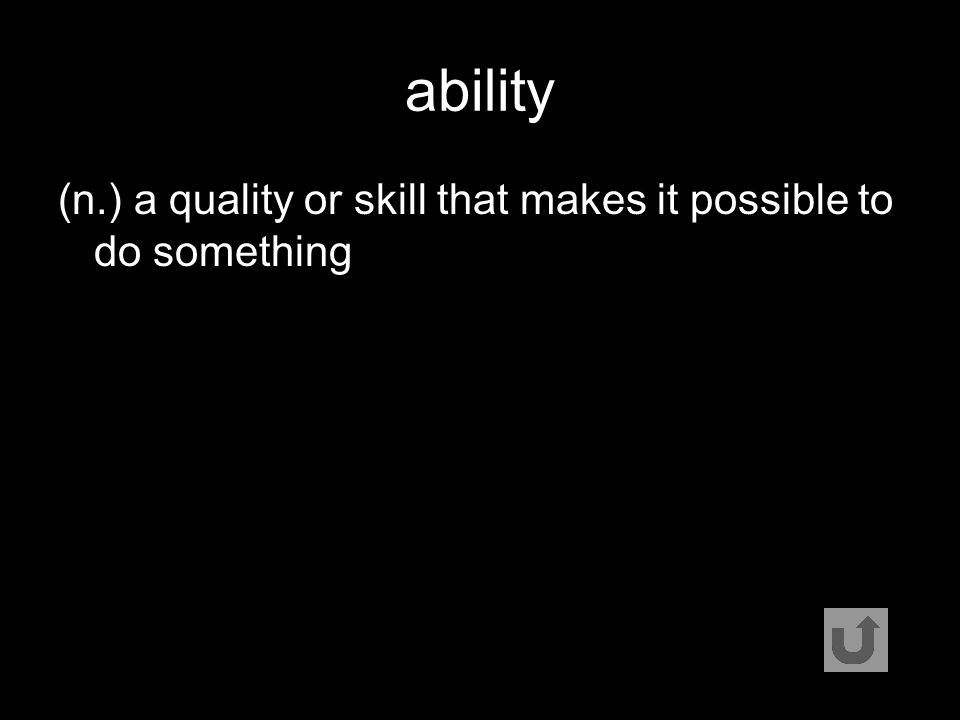 ability

(n.) a quality or skill that makes it possible to do something